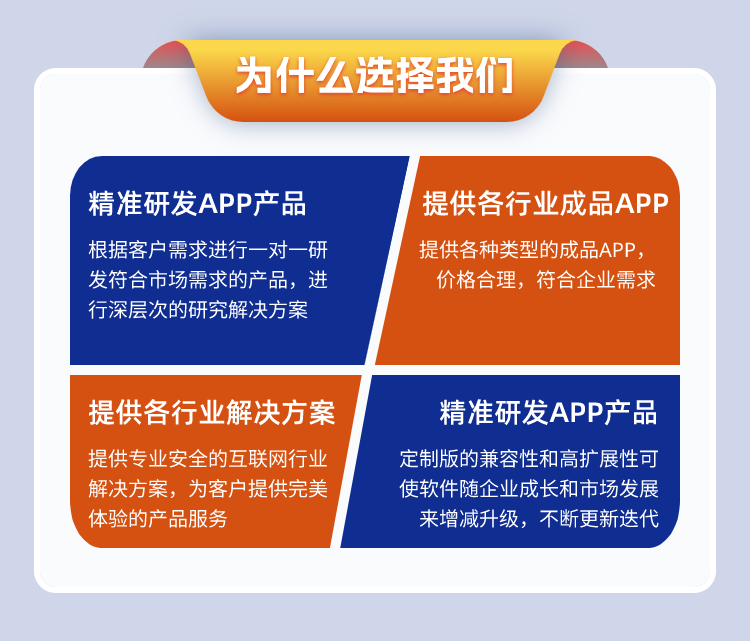 为什么选择我们

精准研发APP产品

根据客户需求进行一对一研发符合市场需求的产品，进行深层次的研究解决方案

提供各行业成品APP

提供各种类型的成品APP，价格合理，符合企业需求

提供各行业解决方案

提供专业安全的互联网行业解决方案，为客户提供完美体验的产品服务

精准研发APP产品

定制版的兼容性和高扩展性可使软件随企业成长和市场发展来增减升级，不断更新迭代